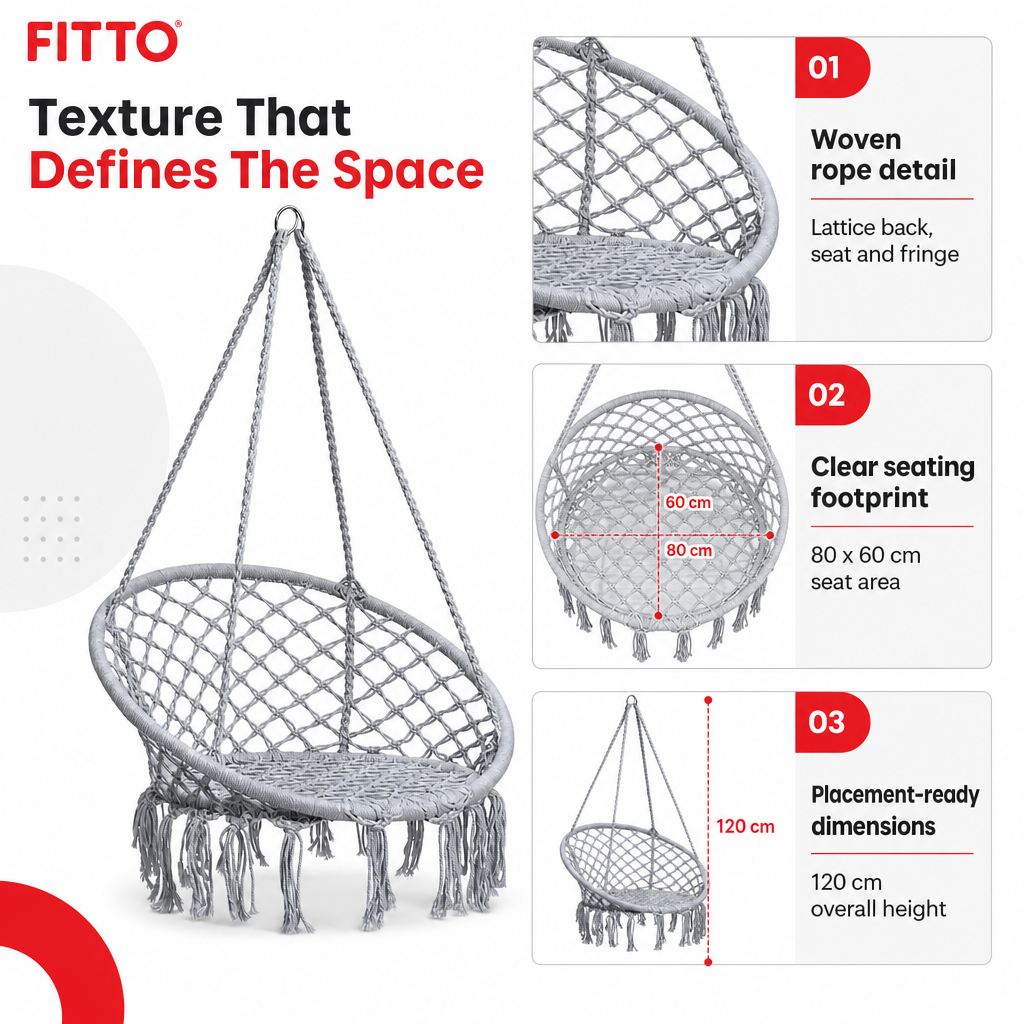 FITTO®

Texture That
Defines The Space

01

Woven rope detail

Lattice back, seat and fringe

02

60 cm

80 cm

Clear seating footprint

80 x 60 cm seat area

03

120 cm

Placement-ready dimensions

120 cm overall height